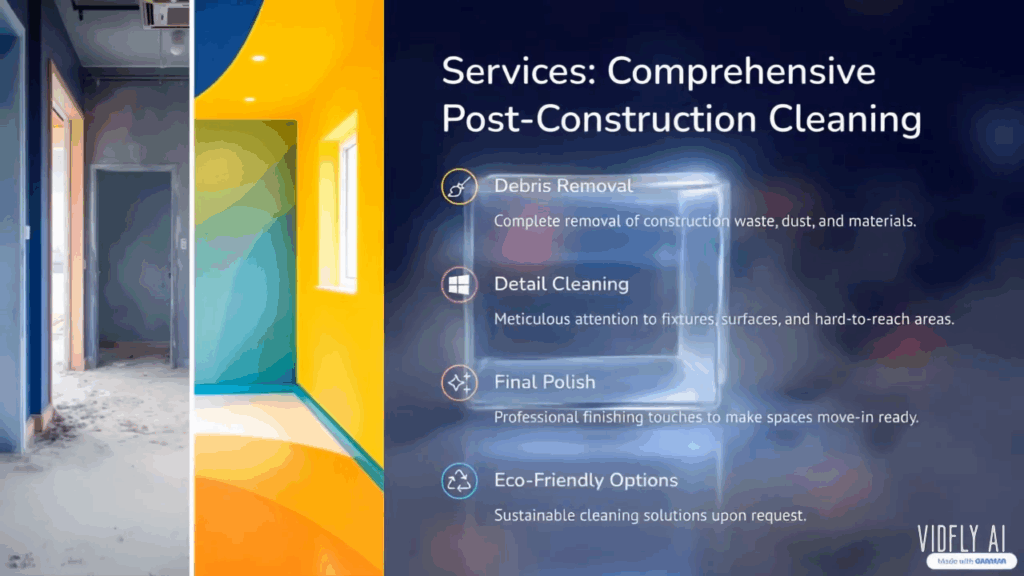 Services: Comprehensive Post-Construction Cleaning

Debris Removal

Complete removal of construction waste, dust, and materials.

Detail Cleaning

Meticulous attention to fixtures, surfaces, and hard-to-reach areas.

Final Polish

Professional finishing touches to make spaces move-in ready.

Eco-Friendly Options

Sustainable cleaning solutions upon request.

VIDFLY AI

Made with GAMMA